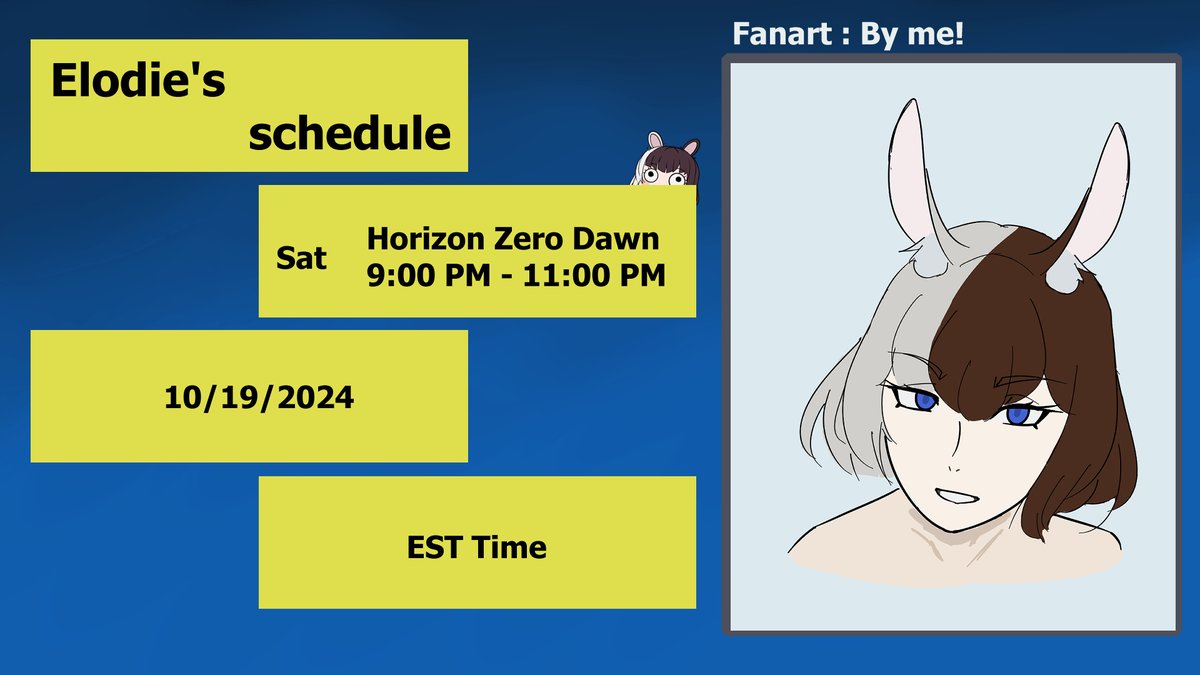 Elodie's schedule

Sat

Horizon Zero Dawn
9:00 PM - 11:00 PM

10/19/2024

EST Time

Fanart : By me!